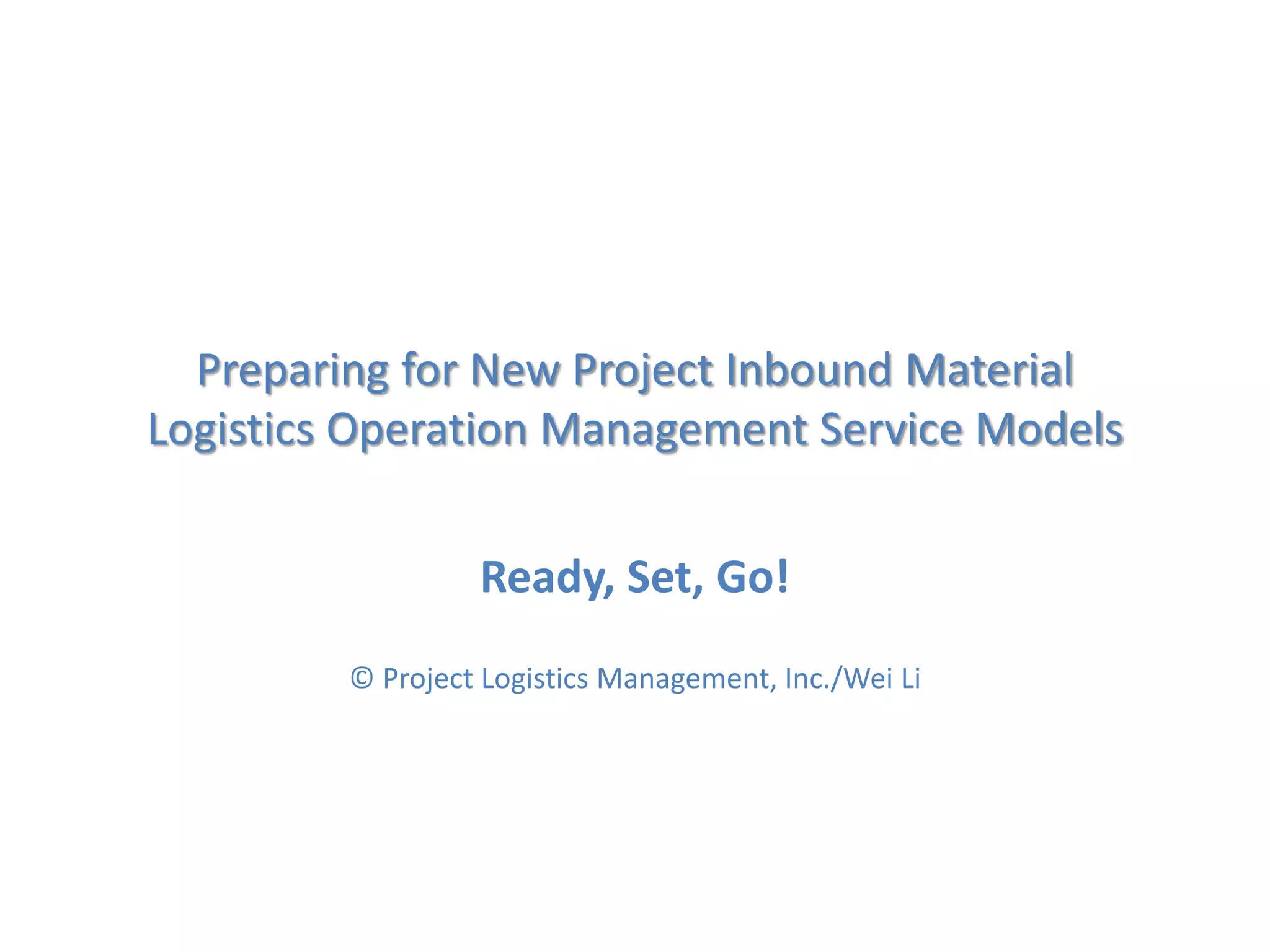 Preparing for New Project Inbound Material Logistics Operation Management Service Models

Ready, Set, Go!

© Project Logistics Management, Inc./Wei Li